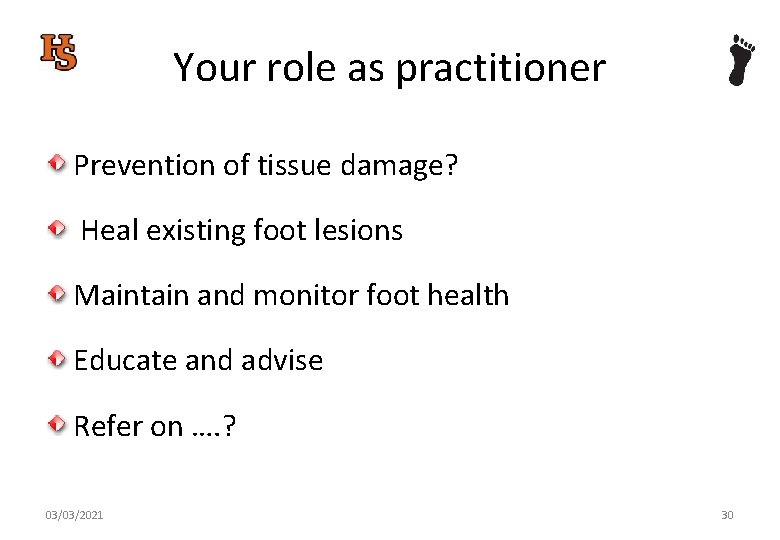 HS

Your role as practitioner

Prevention of tissue damage?

Heal existing foot lesions

Maintain and monitor foot health

Educate and advise

Refer on ….?

03/03/2021

30